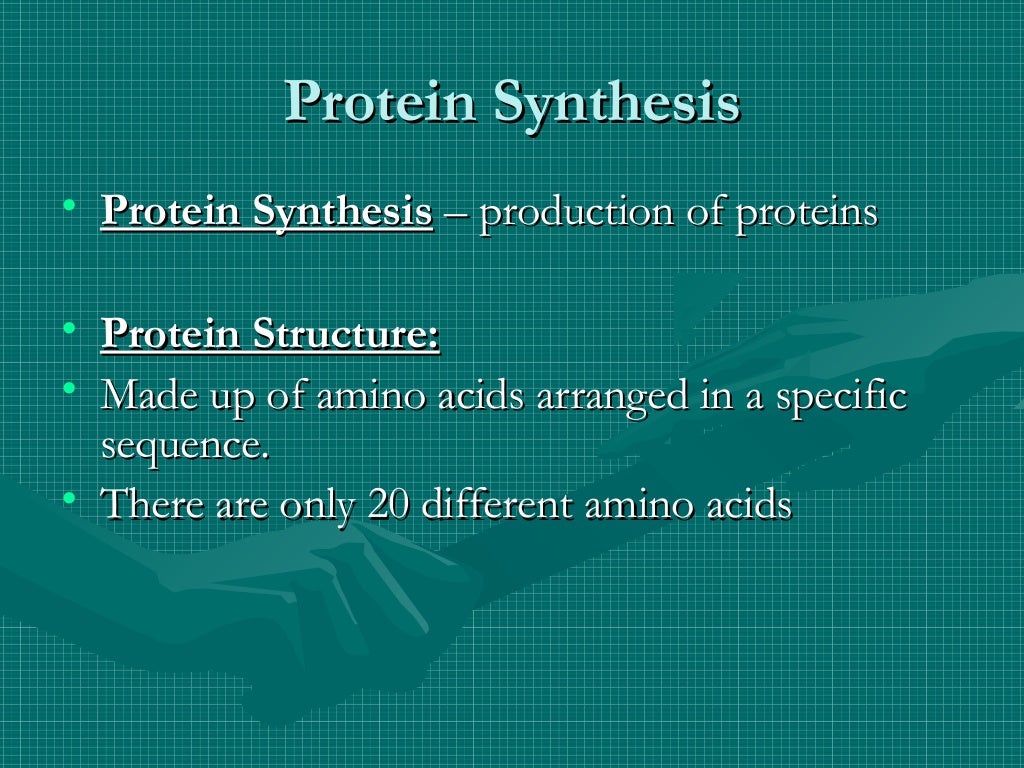 Protein Synthesis

• Protein Synthesis – production of proteins

• Protein Structure:
• Made up of amino acids arranged in a specific sequence.
• There are only 20 different amino acids